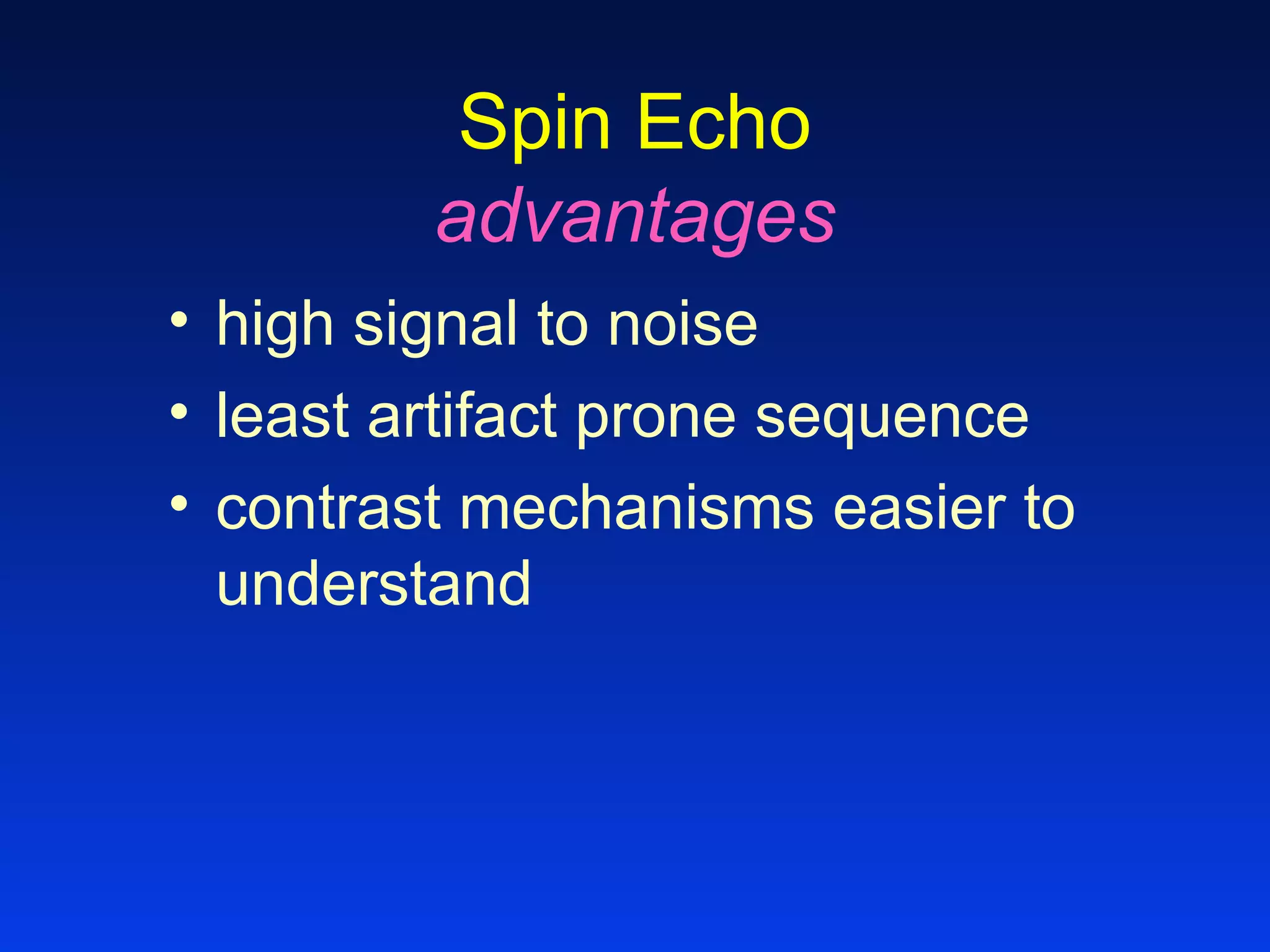 Spin Echo
advantages

• high signal to noise
• least artifact prone sequence
• contrast mechanisms easier to understand